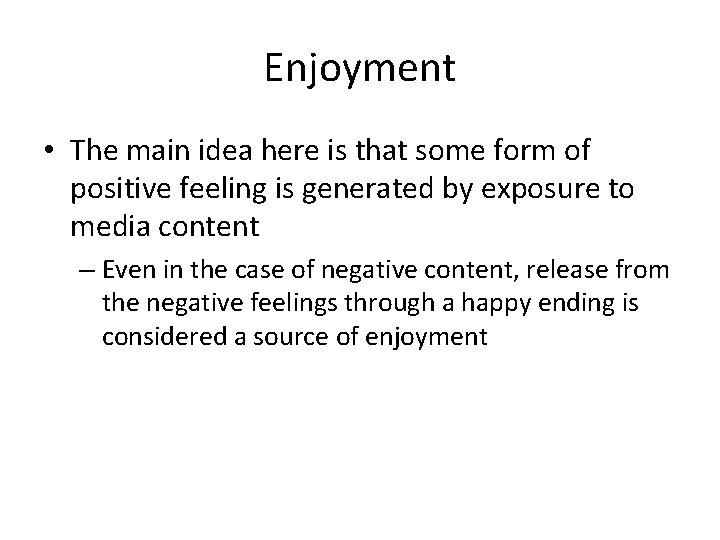 Enjoyment

• The main idea here is that some form of positive feeling is generated by exposure to media content

– Even in the case of negative content, release from the negative feelings through a happy ending is considered a source of enjoyment